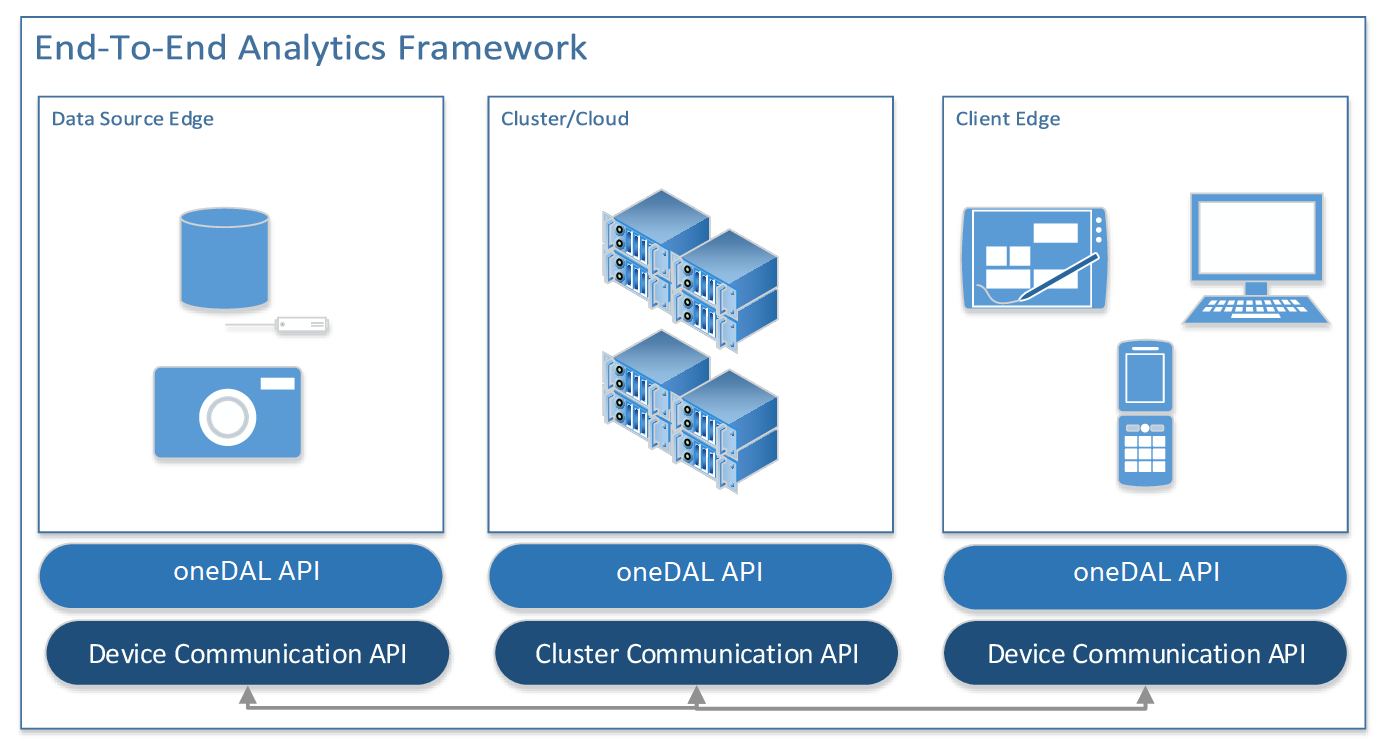 End-To-End Analytics Framework

Data Source Edge

Cluster/Cloud

Client Edge

oneDAL API

oneDAL API

oneDAL API

Device Communication API

Cluster Communication API

Device Communication API